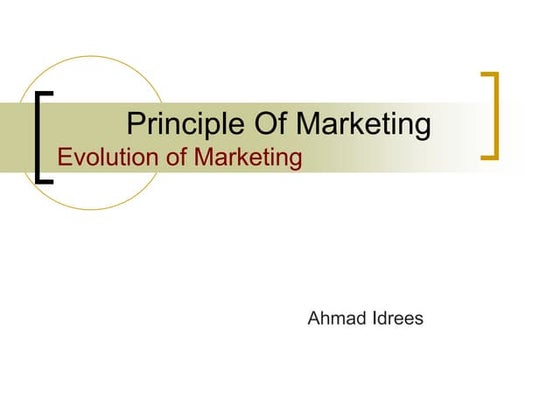 Principle Of Marketing
Evolution of Marketing

Ahmad Idrees